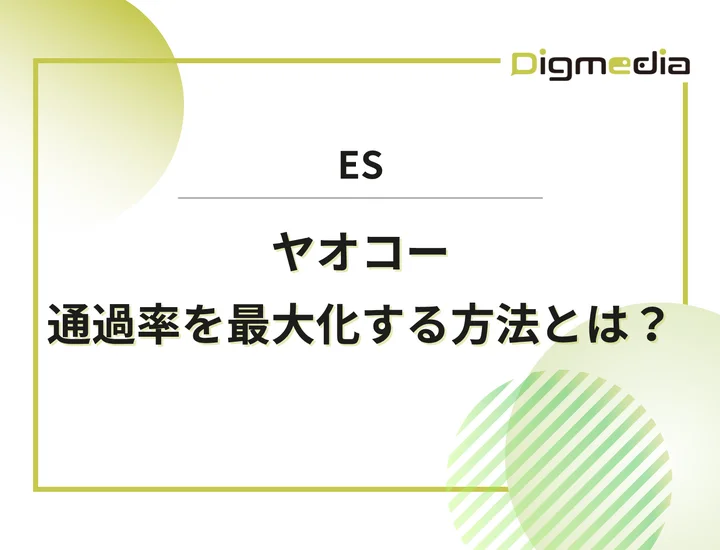 Digmedia

ES

ヤオコー
通過率を最大化する方法とは？